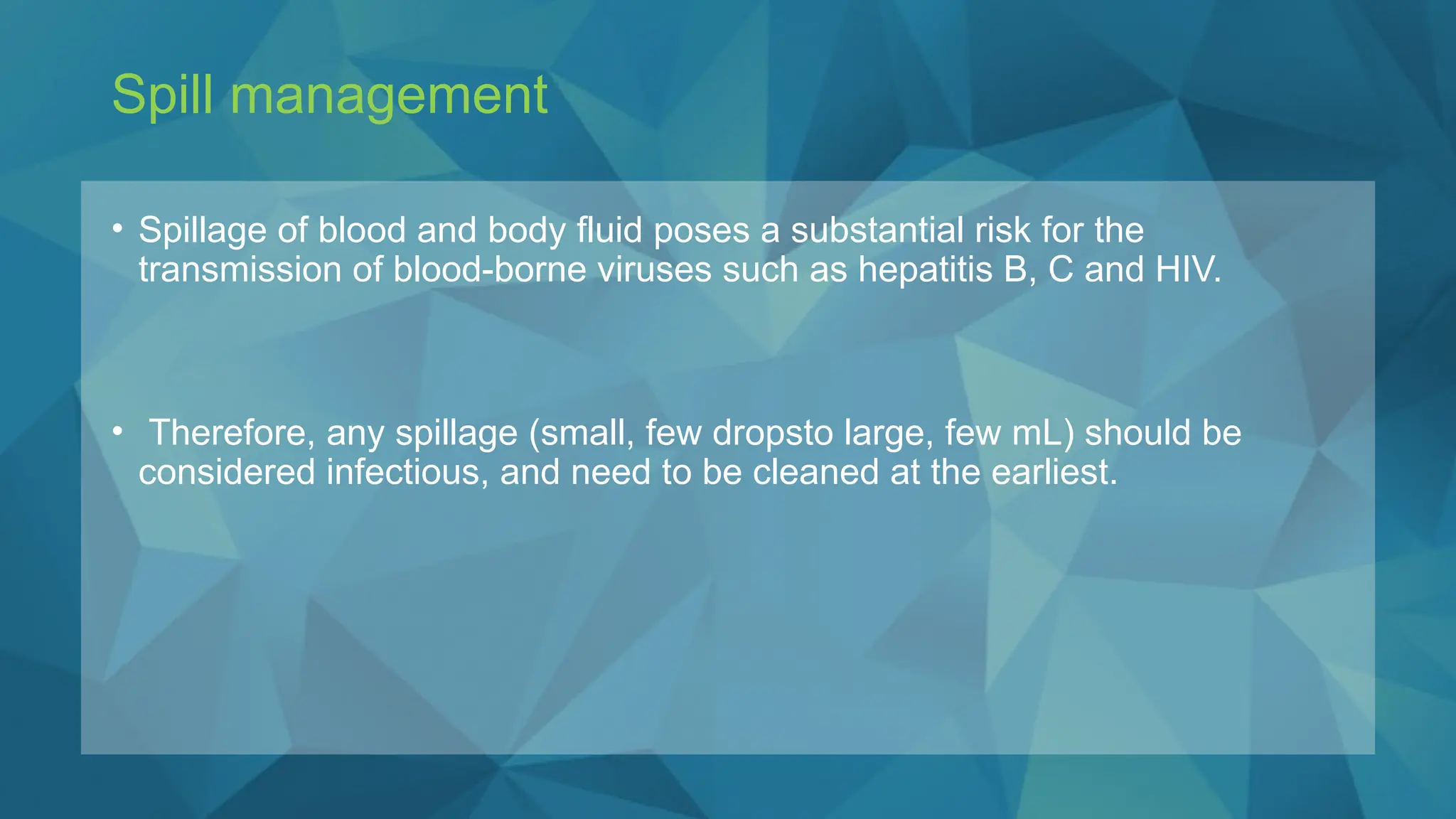 Spill management

• Spillage of blood and body fluid poses a substantial risk for the transmission of blood-borne viruses such as hepatitis B, C and HIV.

• Therefore, any spillage (small, few dropsto large, few mL) should be considered infectious, and need to be cleaned at the earliest.